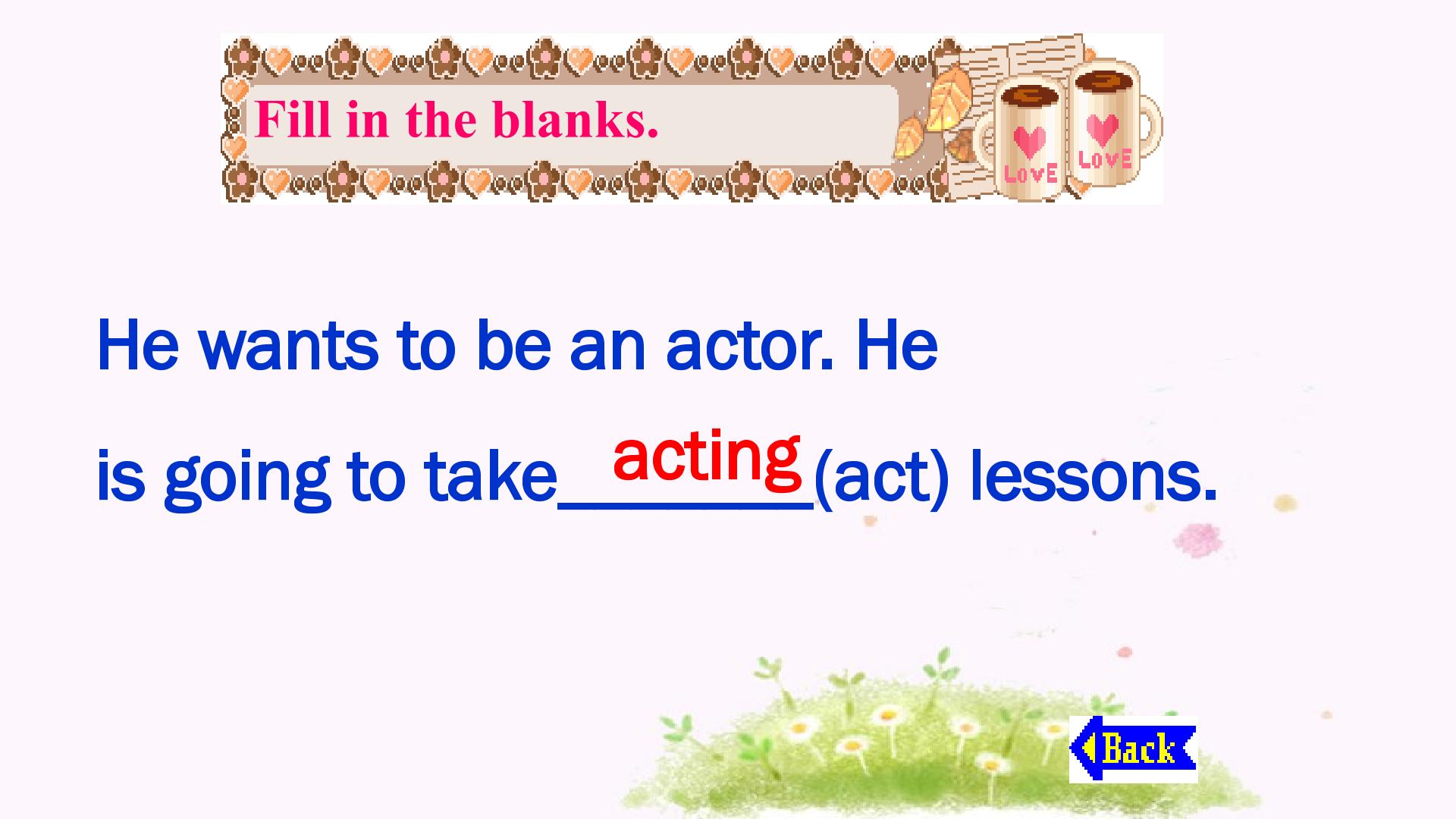 Fill in the blanks.

LOVE LOVE

He wants to be an actor. He is going to take acting (act) lessons.

Back